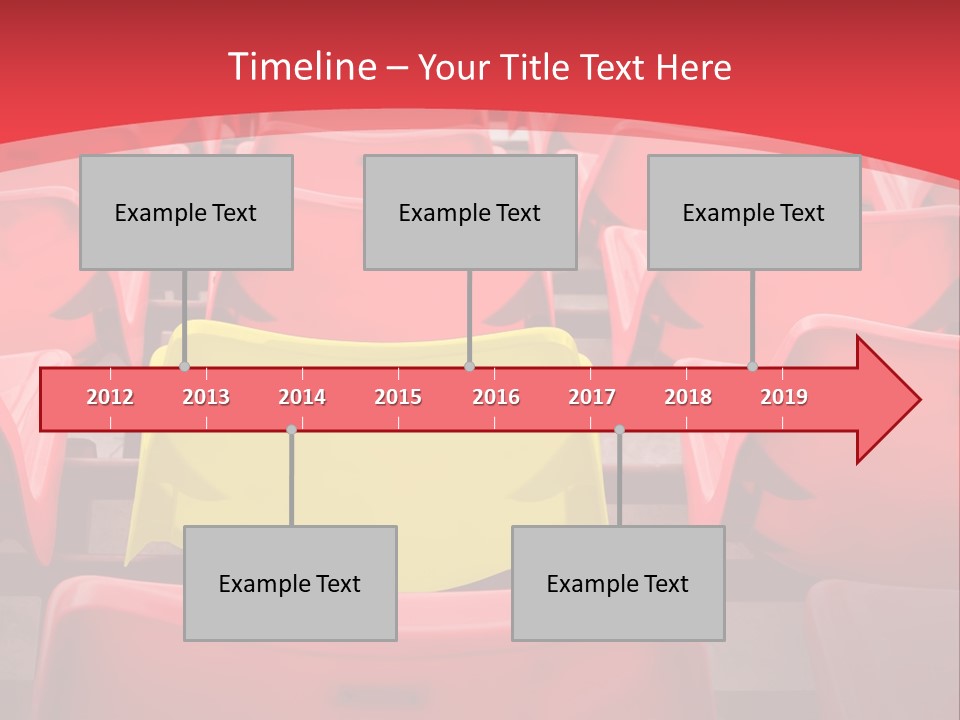 Timeline – Your Title Text Here

Example Text

Example Text

Example Text

2012 2013 2014 2015 2016 2017 2018 2019

Example Text

Example Text